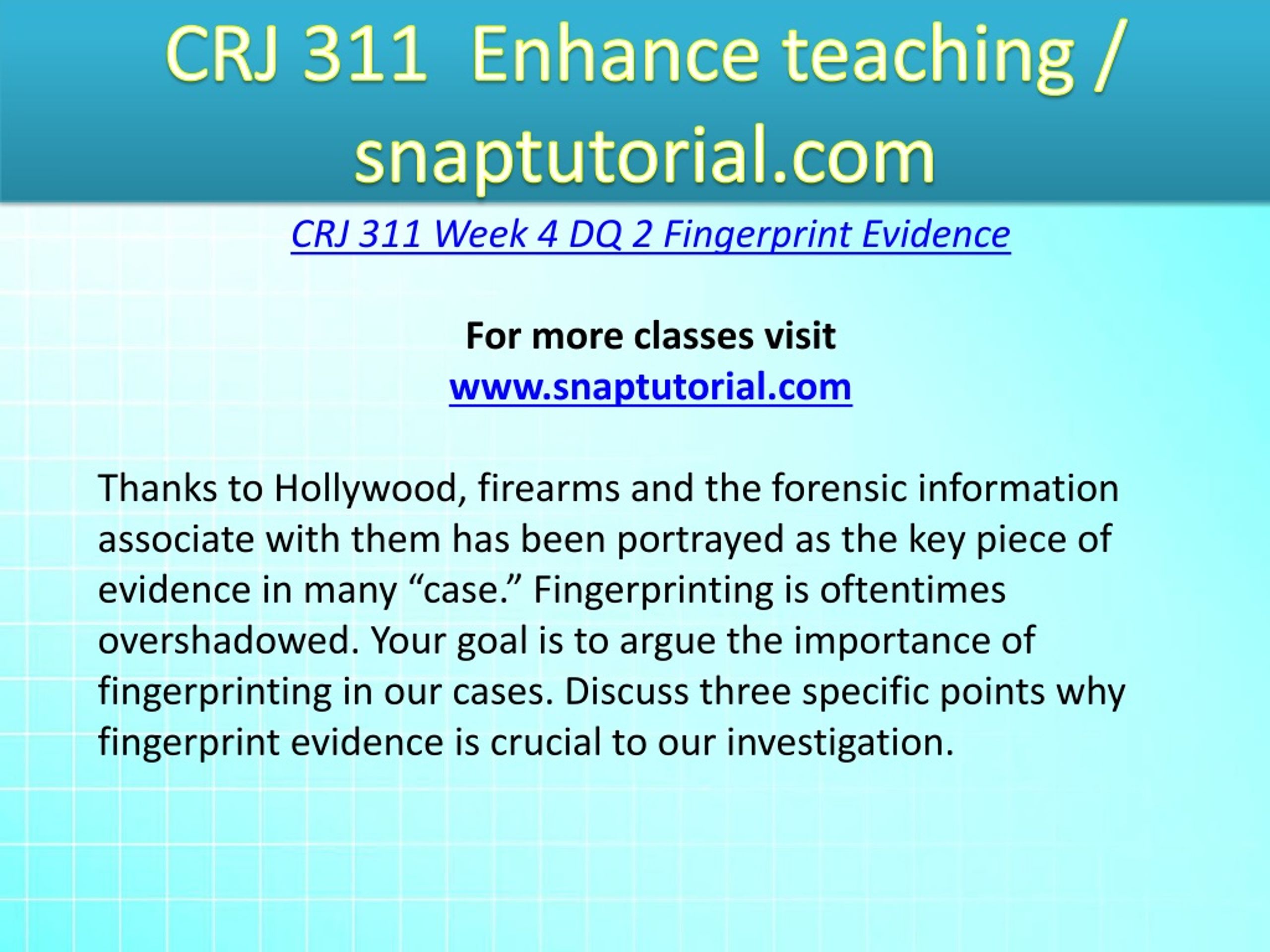 CRJ 311 Enhance teaching / snaptutorial.com

CRJ 311 Week 4 DQ 2 Fingerprint Evidence

For more classes visit
www.snaptutorial.com

Thanks to Hollywood, firearms and the forensic information associate with them has been portrayed as the key piece of evidence in many “case.” Fingerprinting is oftentimes overshadowed. Your goal is to argue the importance of fingerprinting in our cases. Discuss three specific points why fingerprint evidence is crucial to our investigation.